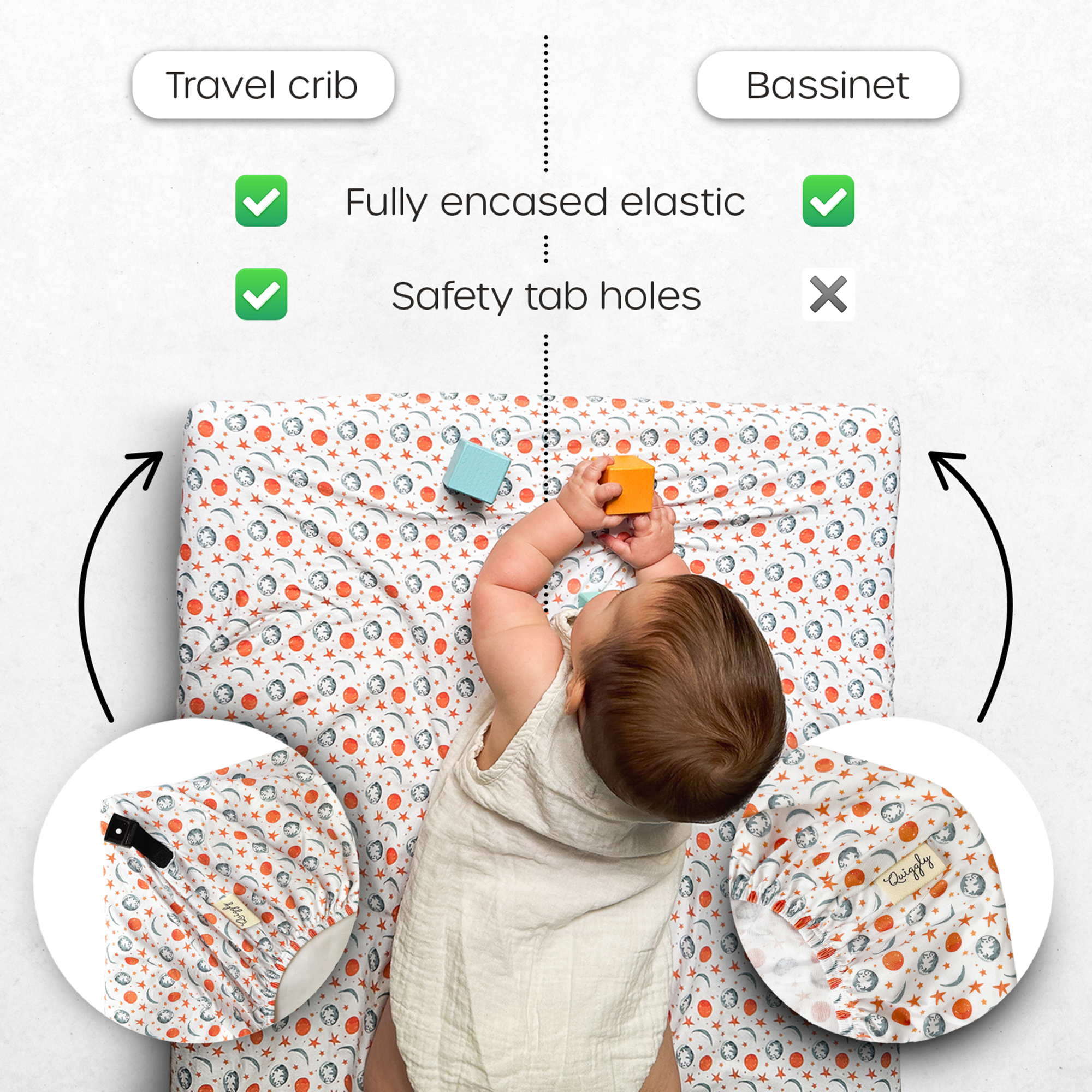 Travel crib

Bassinet

Fully encased elastic

Safety tab holes

Quiggly

Quiggly